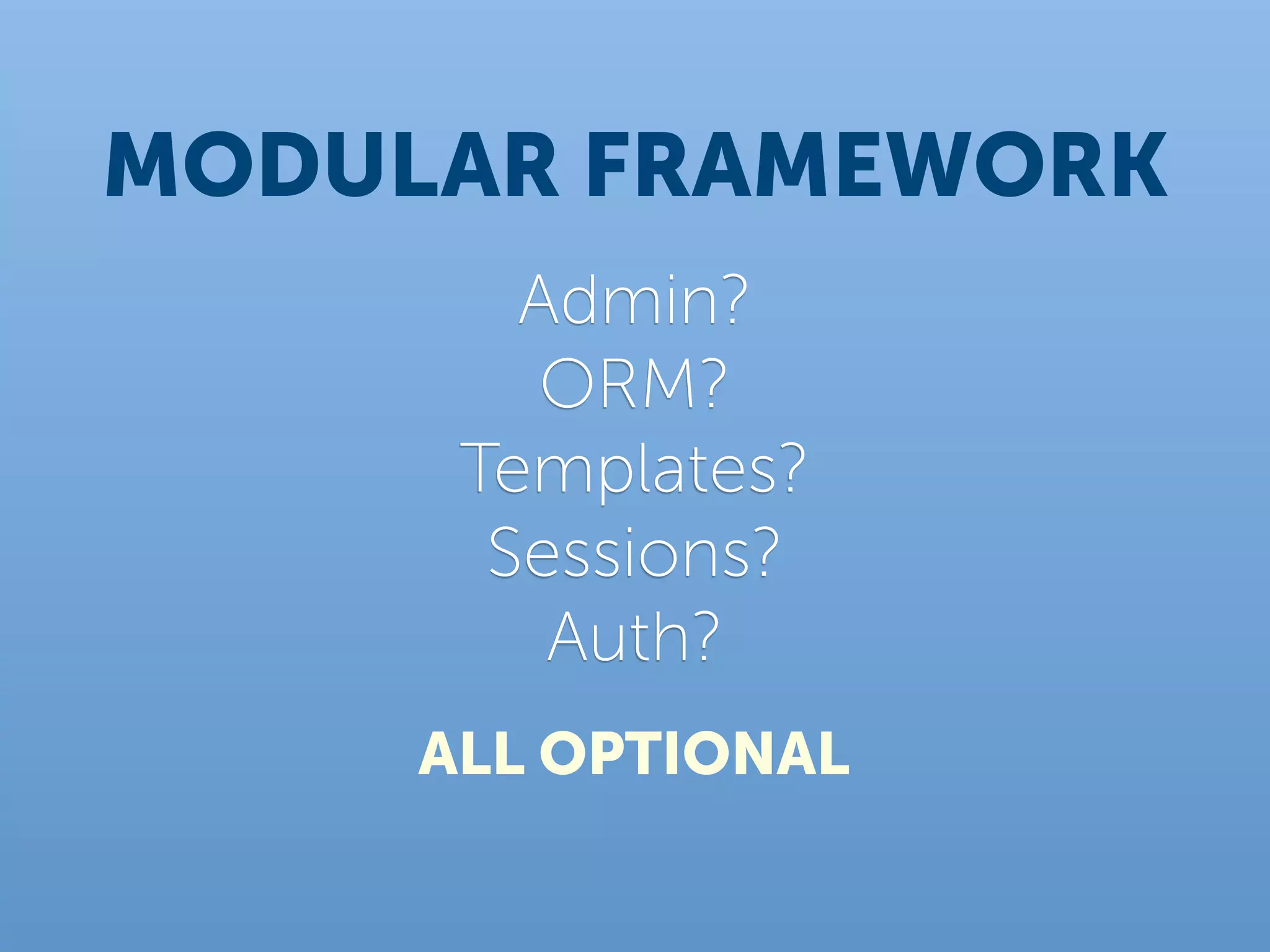 MODULAR FRAMEWORK

Admin?
ORM?
Templates?
Sessions?
Auth?

ALL OPTIONAL